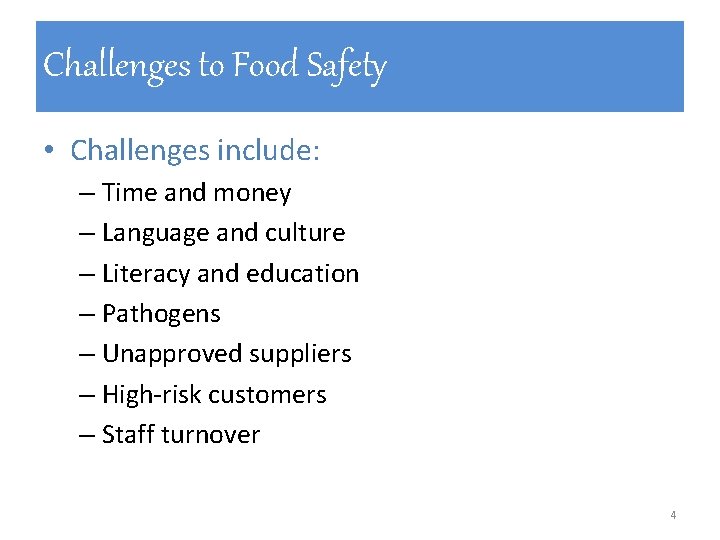 Challenges to Food Safety

• Challenges include:
– Time and money
– Language and culture
– Literacy and education
– Pathogens
– Unapproved suppliers
– High-risk customers
– Staff turnover

4